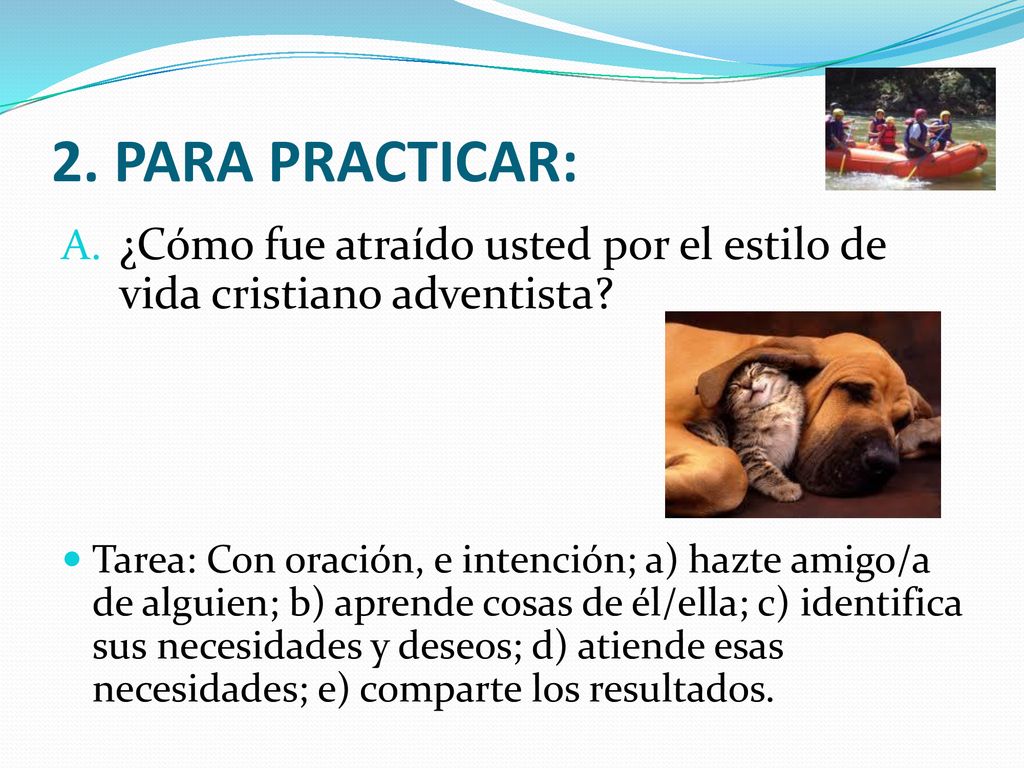 2. PARA PRACTICAR:

A. ¿Cómo fue atraído usted por el estilo de vida cristiano adventista?

Tarea: Con oración, e intención; a) hazte amigo/a de alguien; b) aprende cosas de él/ella; c) identifica sus necesidades y deseos; d) atiende esas necesidades; e) comparte los resultados.